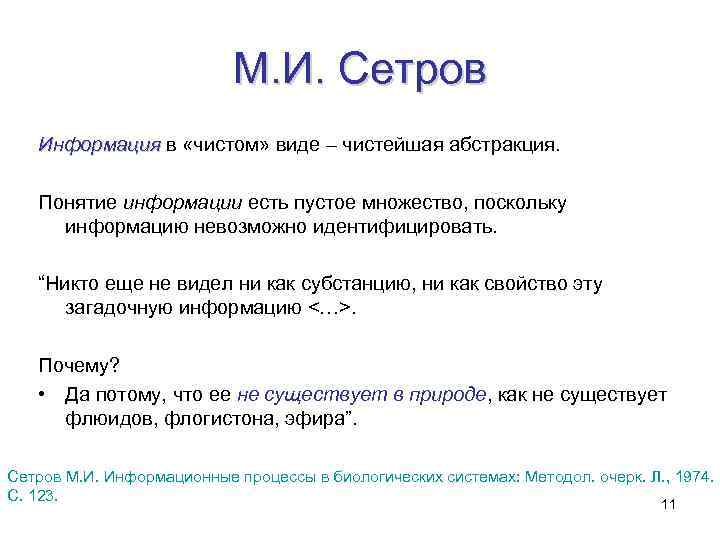 М.И. Сетров

Информация в «чистом» виде – чистейшая абстракция.

Понятие информации есть пустое множество, поскольку информацию невозможно идентифицировать.

“Никто еще не видел ни как субстанцию, ни как свойство эту загадочную информацию <…>.

Почему?

• Да потому, что ее не существует в природе, как не существует флюидов, флогистона, эфира”.

Сетров М.И. Информационные процессы в биологических системах: Методол. очерк. Л., 1974. С. 123.

11